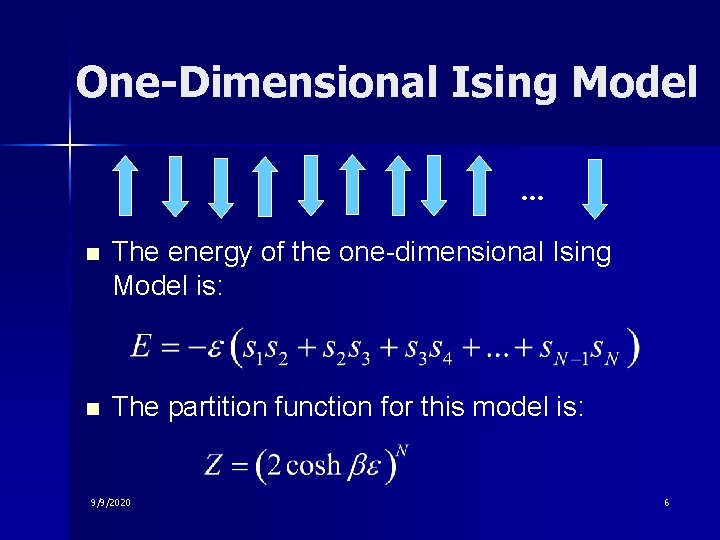 One-Dimensional Ising Model

…

The energy of the one-dimensional Ising Model is:

$E = -\varepsilon\left(s_1 s_2 + s_2 s_3 + s_3 s_4 + \ldots + s_{N-1} s_N\right)$

The partition function for this model is:

$Z = \left(2\cosh\beta\varepsilon\right)^N$

9/9/2020

6